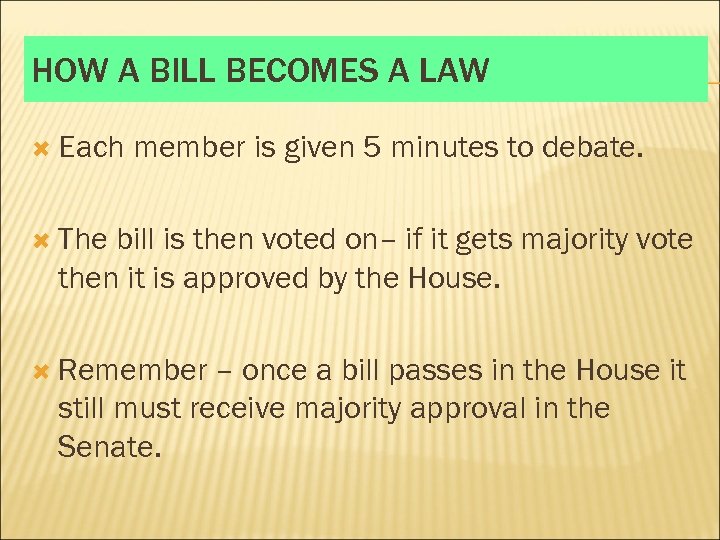 HOW A BILL BECOMES A LAW

Each member is given 5 minutes to debate.

The bill is then voted on– if it gets majority vote then it is approved by the House.

Remember – once a bill passes in the House it still must receive majority approval in the Senate.